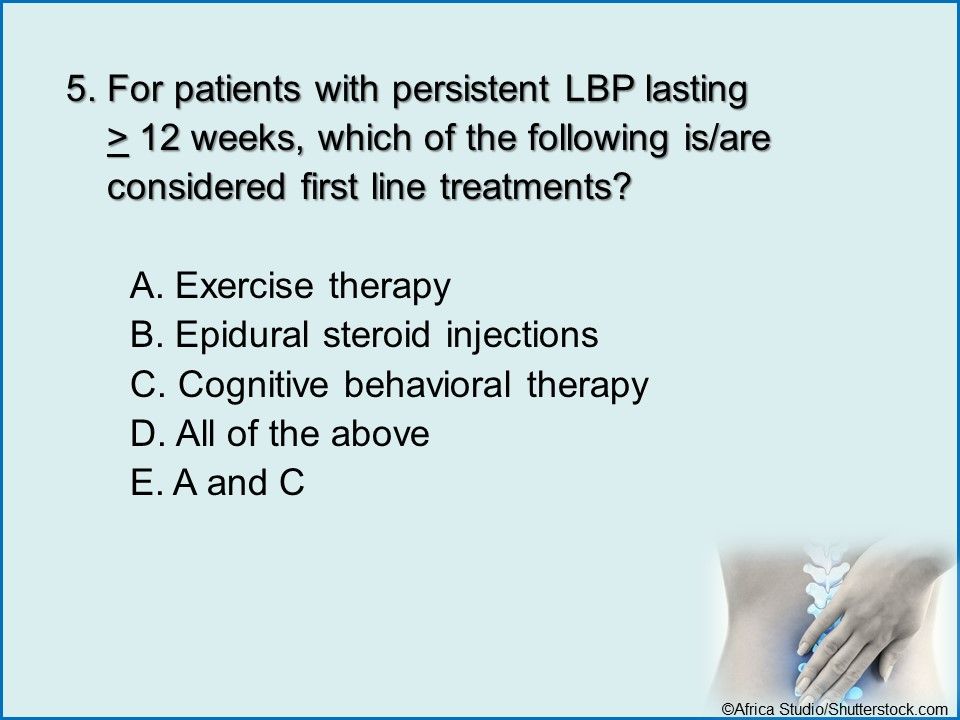 5. For patients with persistent LBP lasting $\geq$ 12 weeks, which of the following is/are considered first line treatments?

A. Exercise therapy
B. Epidural steroid injections
C. Cognitive behavioral therapy
D. All of the above
E. A and C

©Africa Studio/Shutterstock.com